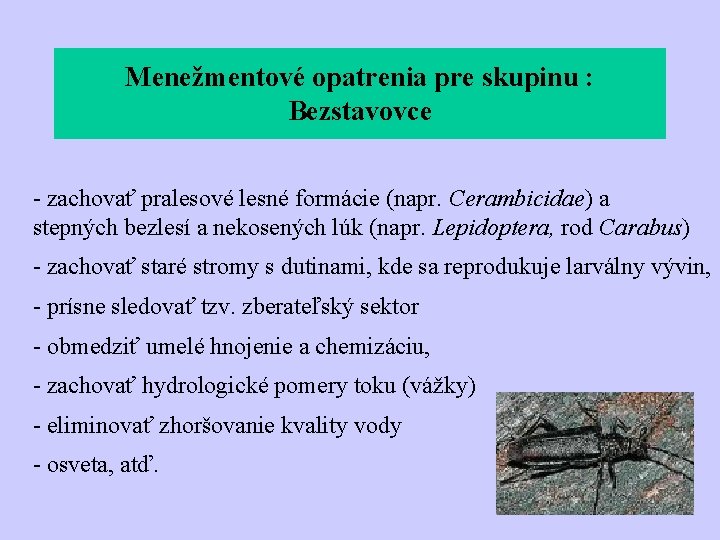 Menežmentové opatrenia pre skupinu : Bezstavovce

- zachovať pralesové lesné formácie (napr. Cerambicidae) a stepných bezlesí a nekosených lúk (napr. Lepidoptera, rod Carabus)

- zachovať staré stromy s dutinami, kde sa reprodukuje larválny vývin,

- prísne sledovať tzv. zberateľský sektor

- obmedziť umelé hnojenie a chemizáciu,

- zachovať hydrologické pomery toku (vážky)

- eliminovať zhoršovanie kvality vody

- osveta, atď.